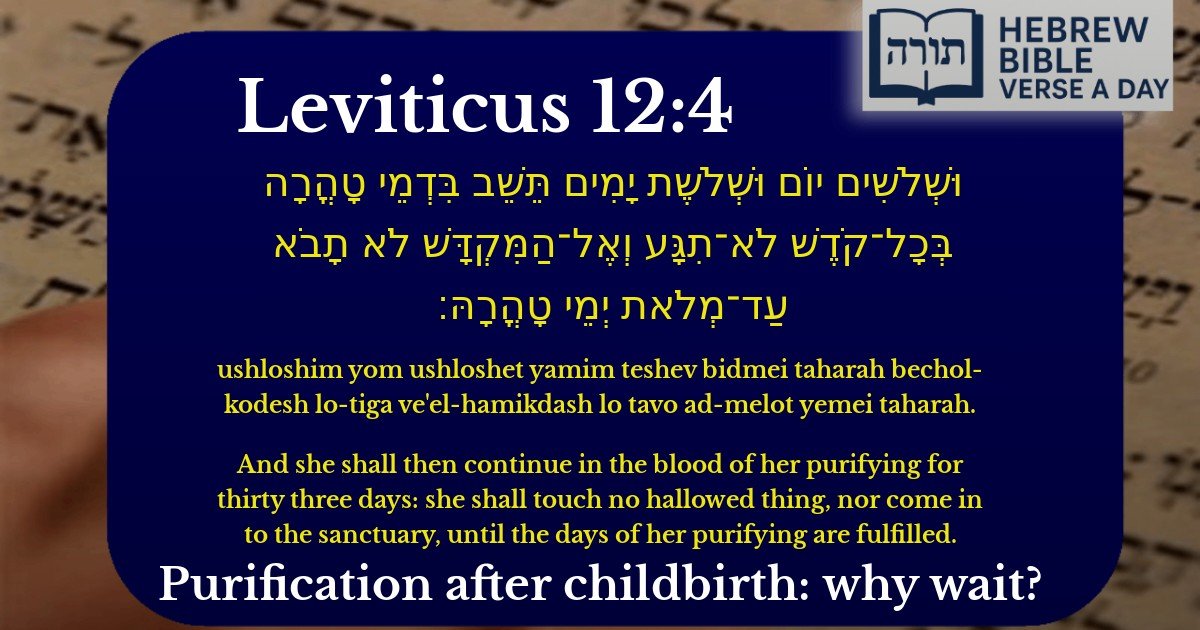 תורה HEBREW BIBLE VERSE A DAY

Leviticus 12:4

וּשְׁלֹשִׁים יוֹם וּשְׁלֹשֶׁת יָמִים תֵּשֵׁב בִּדְמֵי טָהֳרָה בְּכָל־קֹדֶשׁ לֹא־תִגָּע וְאֶל־הַמִּקְדָּשׁ לֹא תָבֹא עַד־מְלֹאת יְמֵי טָהֳרָהּ׃

ushloshim yom ushloshet yamim teshev bidmei taharah bechol-kodesh lo-tiga ve'el-hamikdash lo tavo ad-melot yemei taharah.

And she shall then continue in the blood of her purifying for thirty three days: she shall touch no hallowed thing, nor come in to the sanctuary, until the days of her purifying are fulfilled.

Purification after childbirth: why wait?